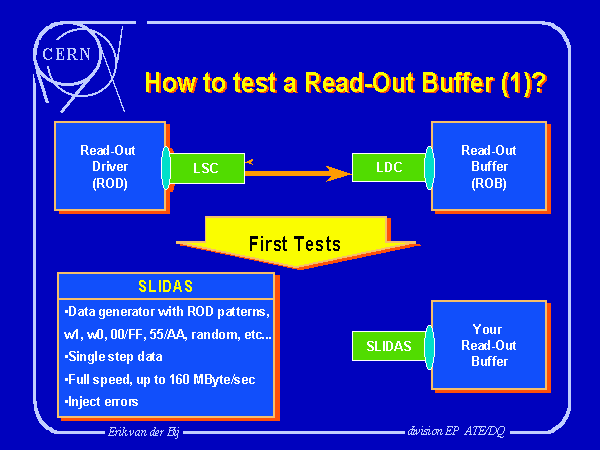 CERN

How to test a Read-Out Buffer (1)?

Read-Out Driver (ROD)

LSC

LDC

Read-Out Buffer (ROB)

First Tests

SLIDAS

•Data generator with ROD patterns, w1, w0, 00/FF, 55/AA, random, etc...
•Single step data
•Full speed, up to 160 MByte/sec
•Inject errors

SLIDAS

Your Read-Out Buffer

Erik van der Bij

division EP ATE/DQ